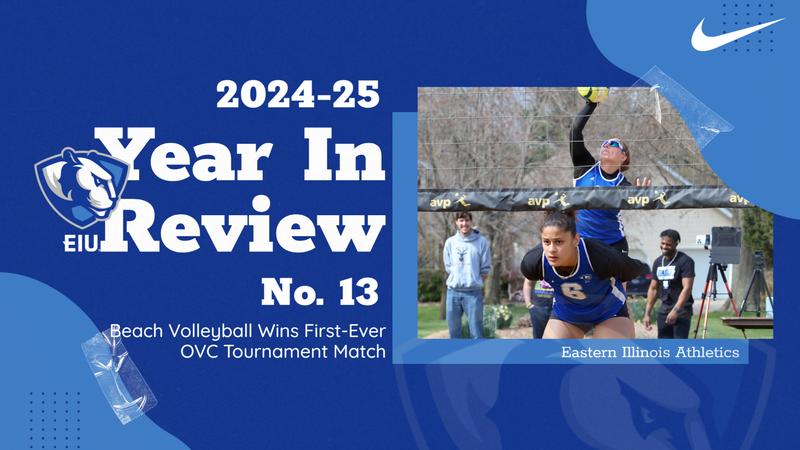 2024-25

Year In Review

EIU

No. 13

Beach Volleyball Wins First-Ever OVC Tournament Match

avp avp avp avp

6

Eastern Illinois Athletics